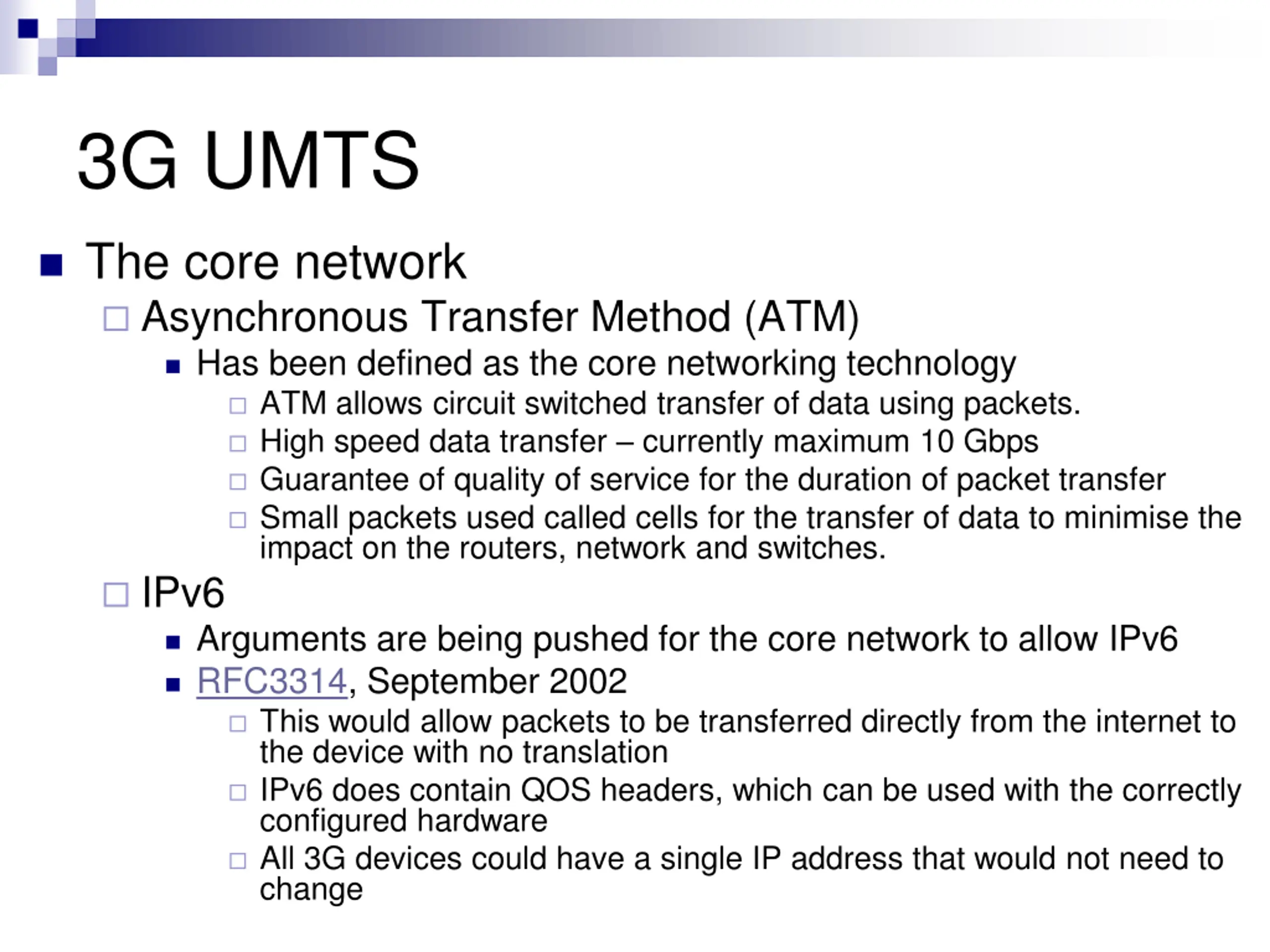 3G UMTS

The core network

Asynchronous Transfer Method (ATM)

Has been defined as the core networking technology

ATM allows circuit switched transfer of data using packets.

High speed data transfer – currently maximum 10 Gbps

Guarantee of quality of service for the duration of packet transfer

Small packets used called cells for the transfer of data to minimise the impact on the routers, network and switches.

IPv6

Arguments are being pushed for the core network to allow IPv6

RFC3314, September 2002

This would allow packets to be transferred directly from the internet to the device with no translation

IPv6 does contain QOS headers, which can be used with the correctly configured hardware

All 3G devices could have a single IP address that would not need to change